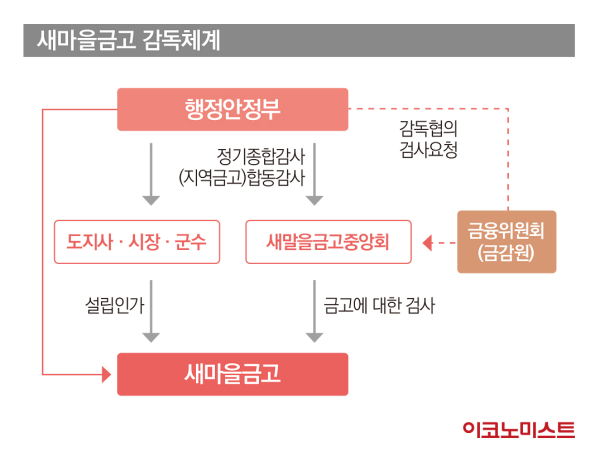 새마을금고 감독체계

행정안정부

감독협의
검사요청

정기종합감사
(지역금고)합동감사

도지사 · 시장 · 군수

새말을금고중앙회

금융위원회
(금감원)

설립인가

금고에 대한 검사

새마을금고

이코노미스트